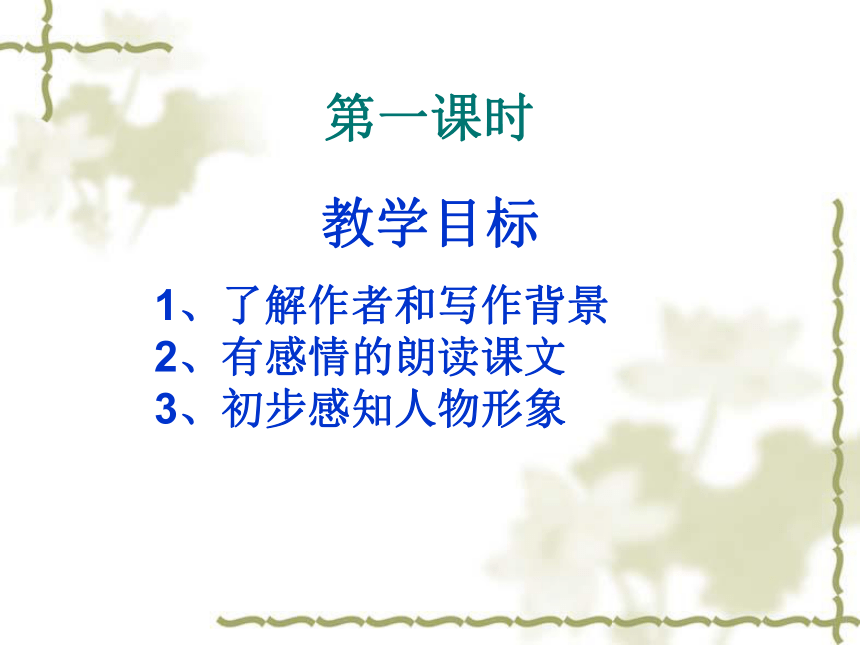 第一课时

教学目标

1、了解作者和写作背景
2、有感情的朗读课文
3、初步感知人物形象